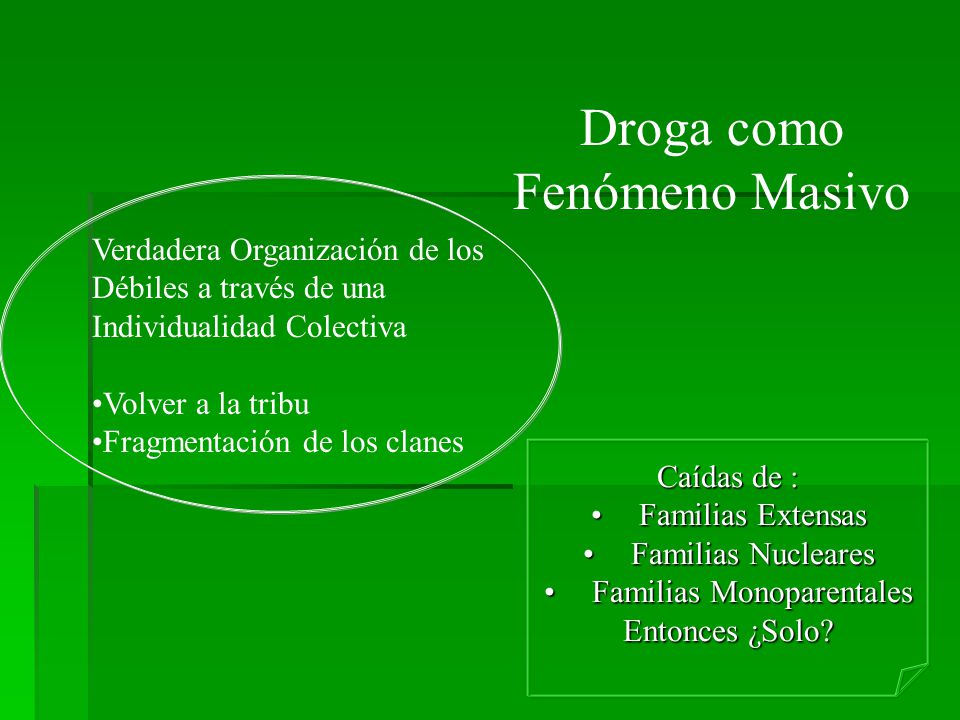 Droga como Fenómeno Masivo

Verdadera Organización de los Débiles a través de una Individualidad Colectiva

•Volver a la tribu
•Fragmentación de los clanes

Caídas de :
• Familias Extensas
• Familias Nucleares
• Familias Monoparentales
Entonces ¿Solo?